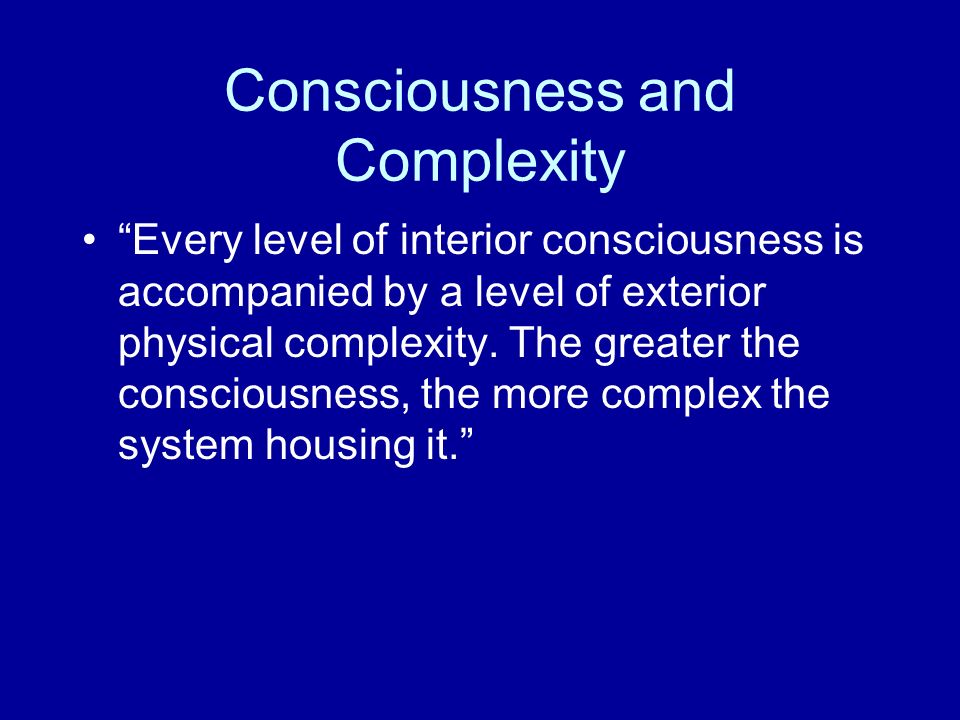 Consciousness and Complexity

• “Every level of interior consciousness is accompanied by a level of exterior physical complexity. The greater the consciousness, the more complex the system housing it.”